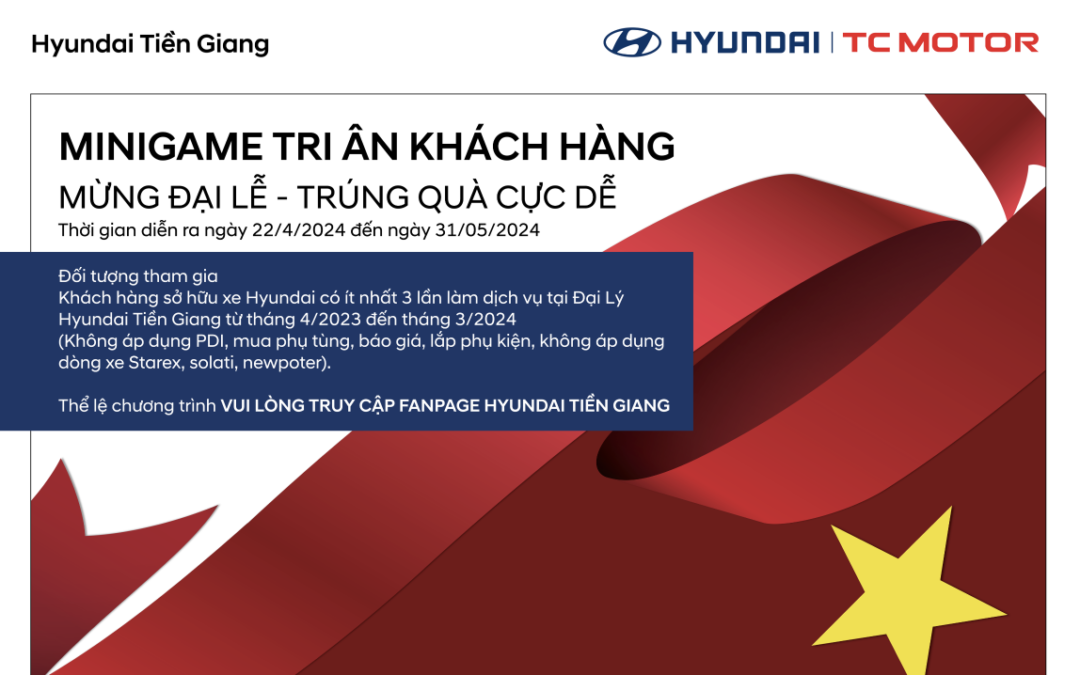 Hyundai Tiền Giang

HYUNDAI | TC MOTOR

MINIGAME TRI ÂN KHÁCH HÀNG

MỪNG ĐẠI LỄ - TRÚNG QUÀ CỰC DỄ

Thời gian diễn ra ngày 22/4/2024 đến ngày 31/05/2024

Đối tượng tham gia
Khách hàng sở hữu xe Hyundai có ít nhất 3 lần làm dịch vụ tại Đại Lý Hyundai Tiền Giang từ tháng 4/2023 đến tháng 3/2024
(Không áp dụng PDI, mua phụ tùng, báo giá, lắp phụ kiện, không áp dụng dòng xe Starex, solati, newpoter).

Thể lệ chương trình VUI LÒNG TRUY CẬP FANPAGE HYUNDAI TIỀN GIANG